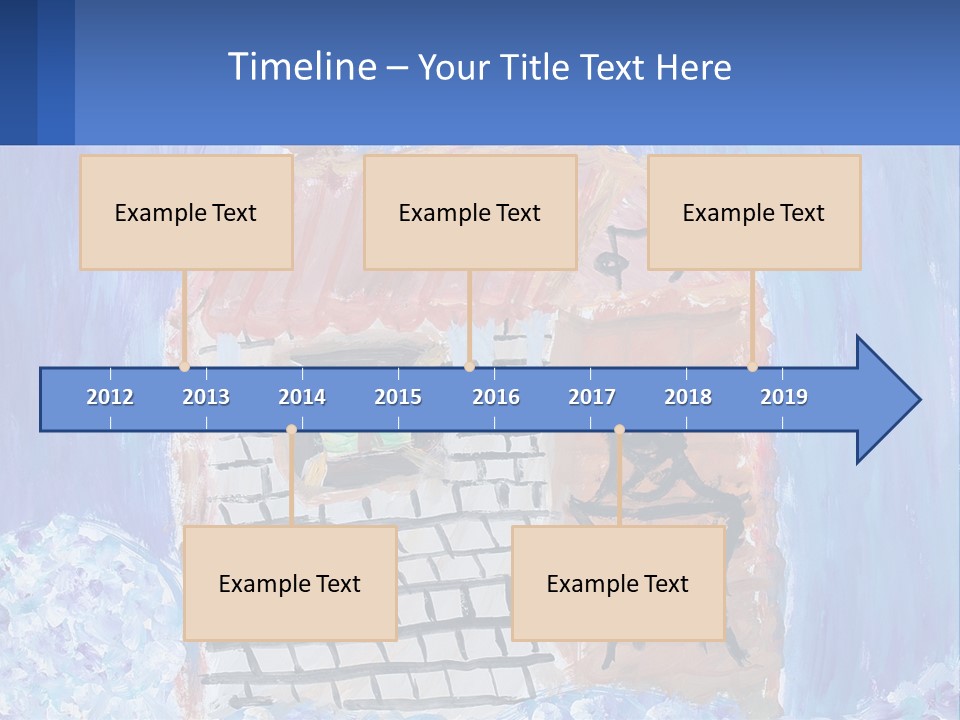 Timeline – Your Title Text Here

Example Text

Example Text

Example Text

2012 2013 2014 2015 2016 2017 2018 2019

Example Text

Example Text